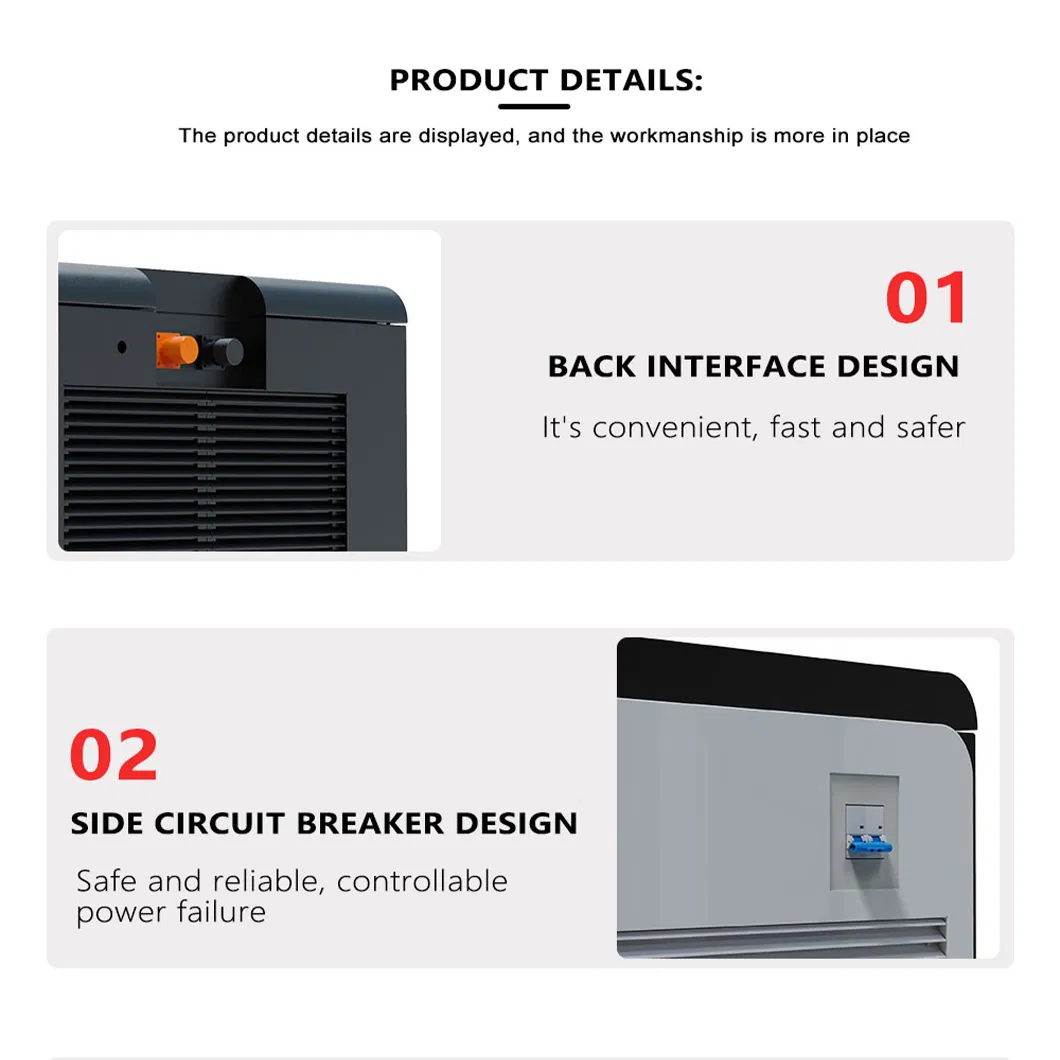 PRODUCT DETAILS:

The product details are displayed, and the workmanship is more in place

01

BACK INTERFACE DESIGN

It's convenient, fast and safer

02

SIDE CIRCUIT BREAKER DESIGN

Safe and reliable, controllable power failure